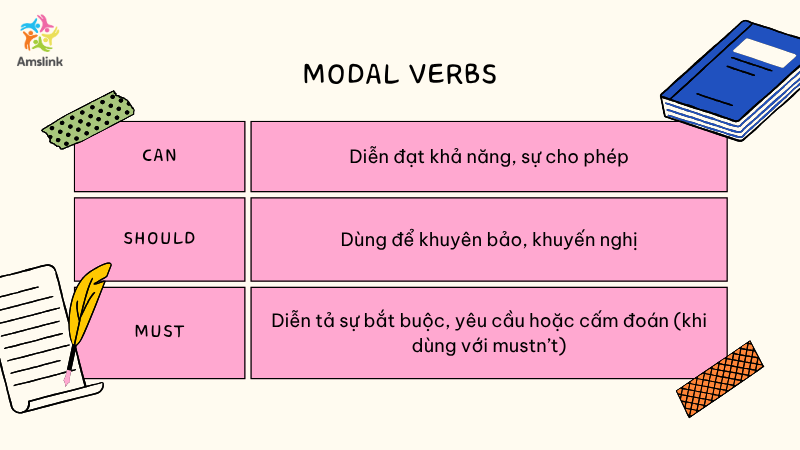 Amslink

MODAL VERBS

| CAN | Diễn đạt khả năng, sự cho phép |
|---|---|
| SHOULD | Dùng để khuyên bảo, khuyến nghị |
| MUST | Diễn tả sự bắt buộc, yêu cầu hoặc cấm đoán (khi dùng với mustn't) |